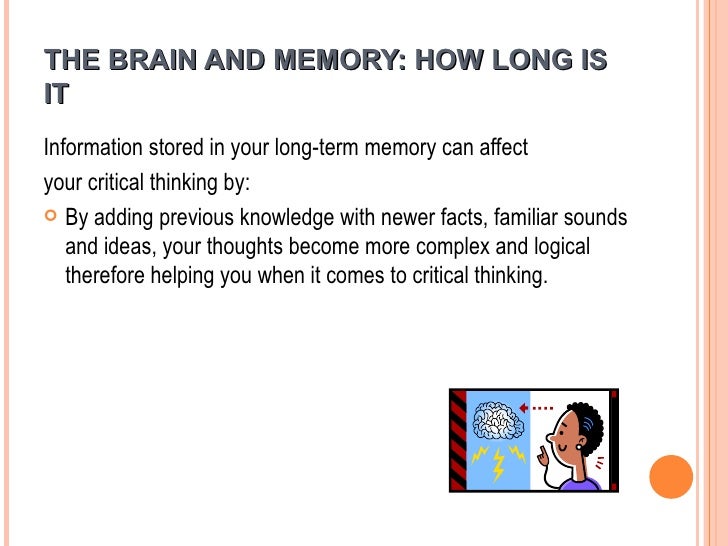 THE BRAIN AND MEMORY: HOW LONG IS IT

Information stored in your long-term memory can affect your critical thinking by:

By adding previous knowledge with newer facts, familiar sounds and ideas, your thoughts become more complex and logical therefore helping you when it comes to critical thinking.